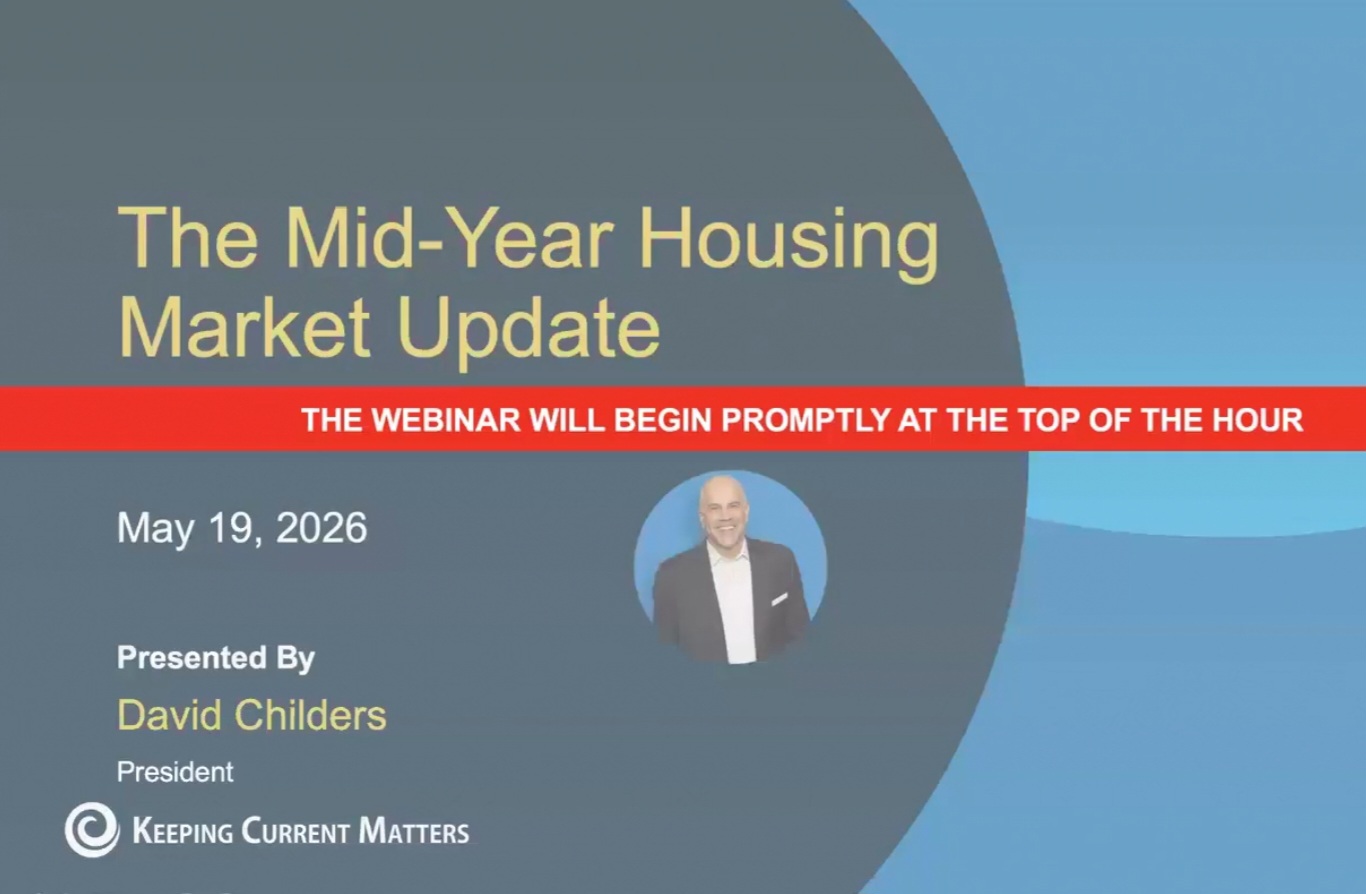 The Mid-Year Housing Market Update

THE WEBINAR WILL BEGIN PROMPTLY AT THE TOP OF THE HOUR

May 19, 2026

Presented By

David Childers

President

KEEPING CURRENT MATTERS